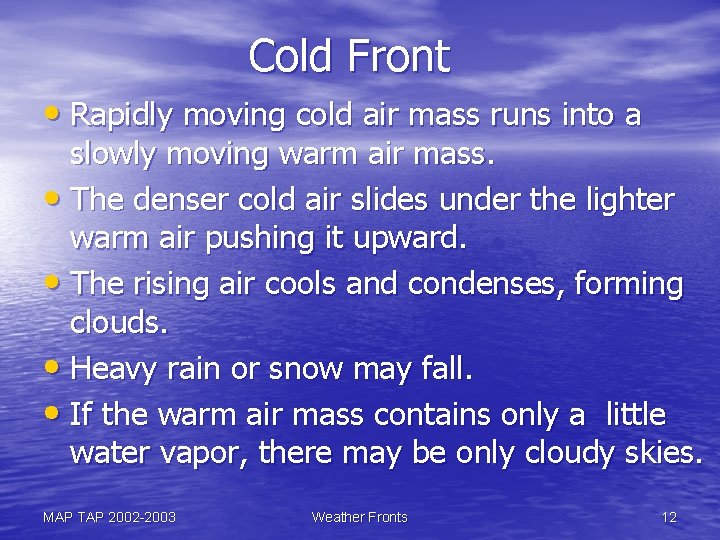 Cold Front

• Rapidly moving cold air mass runs into a slowly moving warm air mass.
• The denser cold air slides under the lighter warm air pushing it upward.
• The rising air cools and condenses, forming clouds.
• Heavy rain or snow may fall.
• If the warm air mass contains only a little water vapor, there may be only cloudy skies.

MAP TAP 2002-2003 Weather Fronts 12